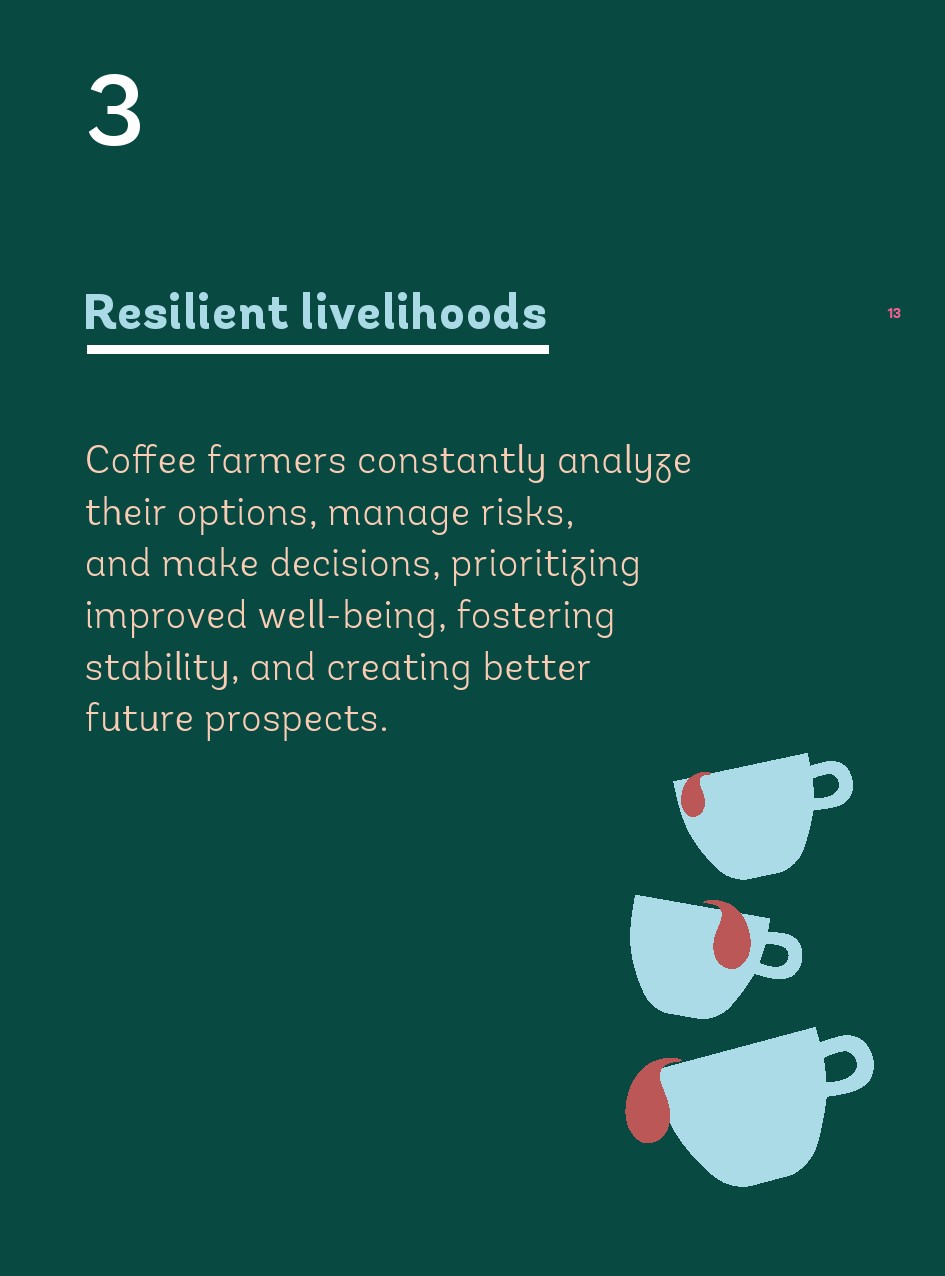 3

Resilient livelihoods

13

Coffee farmers constantly analyze their options, manage risks, and make decisions, prioritizing improved well-being, fostering stability, and creating better future prospects.